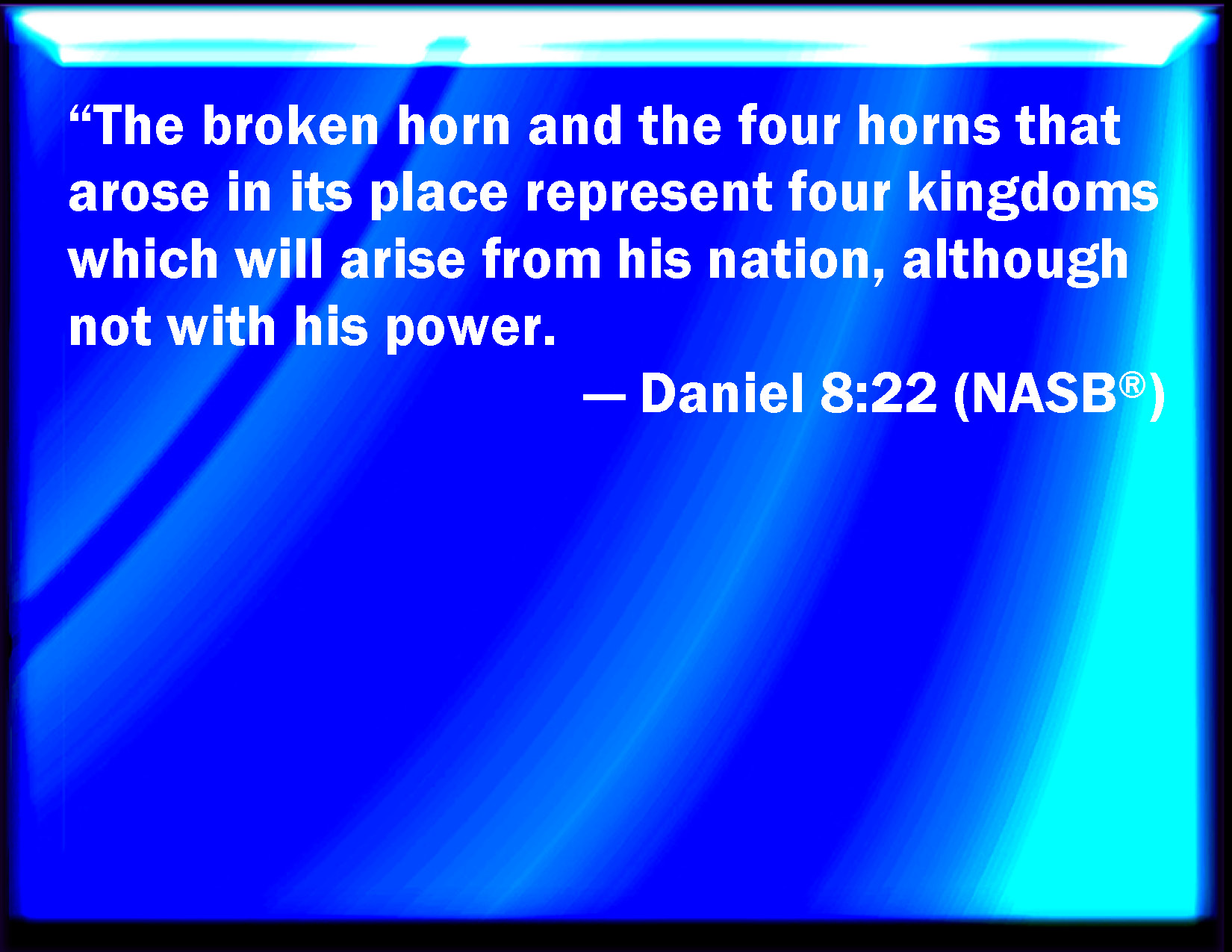 “The broken horn and the four horns that arose in its place represent four kingdoms which will arise from his nation, although not with his power.

— Daniel 8:22 (NASB®)